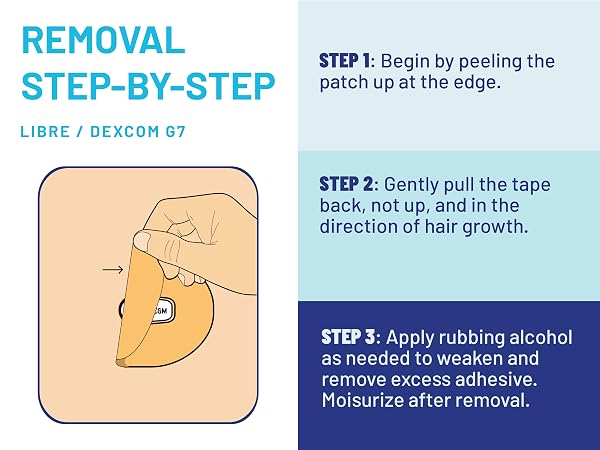 REMOVAL STEP-BY-STEP

LIBRE / DEXCOM G7

CGM

STEP 1: Begin by peeling the patch up at the edge.

STEP 2: Gently pull the tape back, not up, and in the direction of hair growth.

STEP 3: Apply rubbing alcohol as needed to weaken and remove excess adhesive. Moisurize after removal.